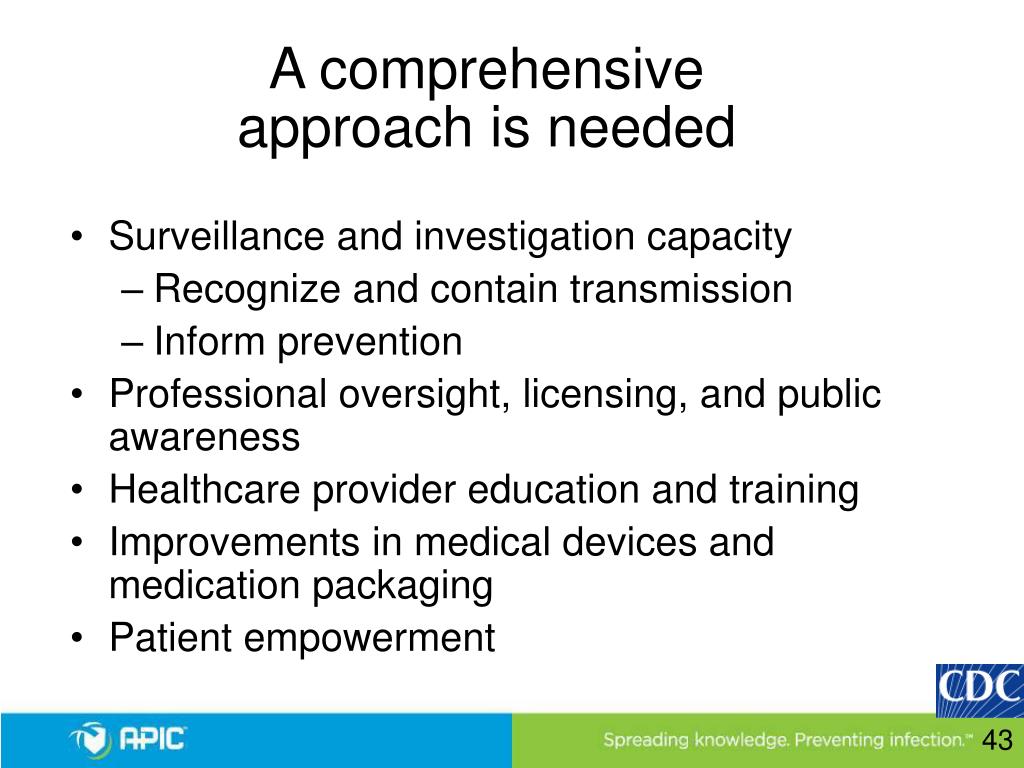 A comprehensive approach is needed

• Surveillance and investigation capacity
– Recognize and contain transmission
– Inform prevention
• Professional oversight, licensing, and public awareness
• Healthcare provider education and training
• Improvements in medical devices and medication packaging
• Patient empowerment

CDC

APIC

Spreading knowledge. Preventing infection.™

43